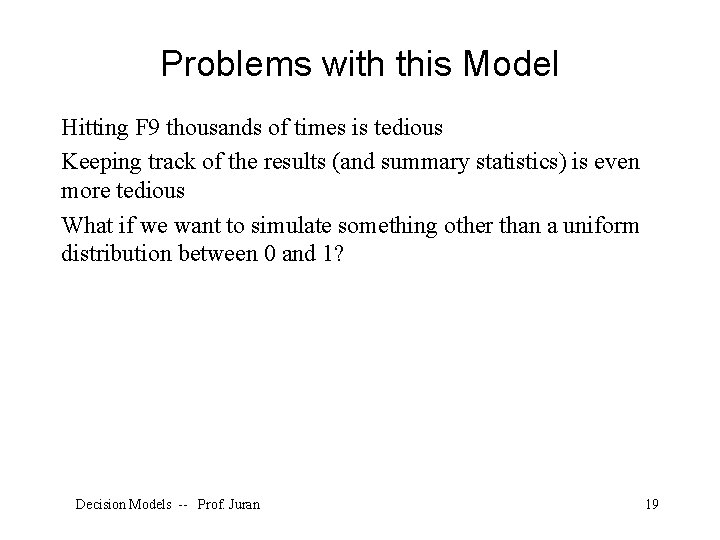 Problems with this Model

Hitting F9 thousands of times is tedious

Keeping track of the results (and summary statistics) is even more tedious

What if we want to simulate something other than a uniform distribution between 0 and 1?

Decision Models -- Prof. Juran

19